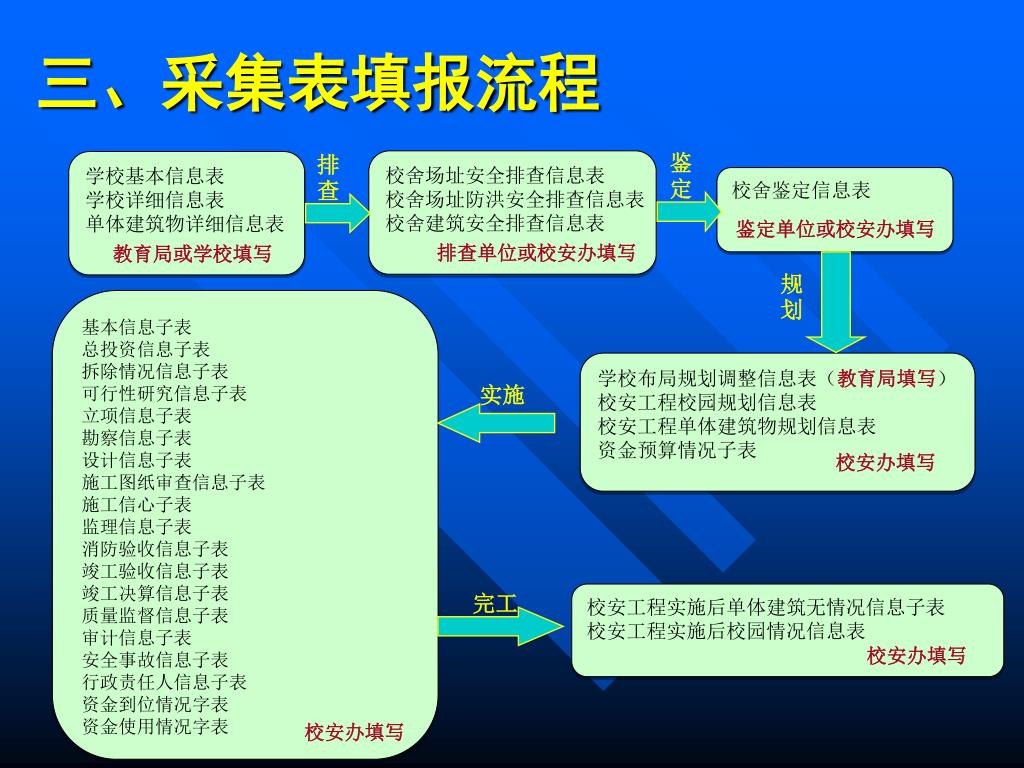 三、采集表填报流程

学校基本信息表
学校详细信息表
单体建筑物详细信息表
教育局或学校填写

排查

校舍场址安全排查信息表
校舍场址防洪安全排查信息表
校舍建筑安全排查信息表
排查单位或校安办填写

鉴定

校舍鉴定信息表
鉴定单位或校安办填写

规划

学校布局规划调整信息表（教育局填写）
校安工程校园规划信息表
校安工程单体建筑物规划信息表
资金预算情况子表
校安办填写

实施

基本信息子表
总投资信息子表
拆除情况信息子表
可行性研究信息子表
立项信息子表
勘察信息子表
设计信息子表
施工图纸审查信息子表
施工信心子表
监理信息子表
消防验收信息子表
竣工验收信息子表
竣工决算信息子表
质量监督信息子表
审计信息子表
安全事故信息子表
行政责任人信息子表
资金到位情况字表
资金使用情况字表
校安办填写

完工

校安工程实施后单体建筑无情况信息子表
校安工程实施后校园情况信息表
校安办填写